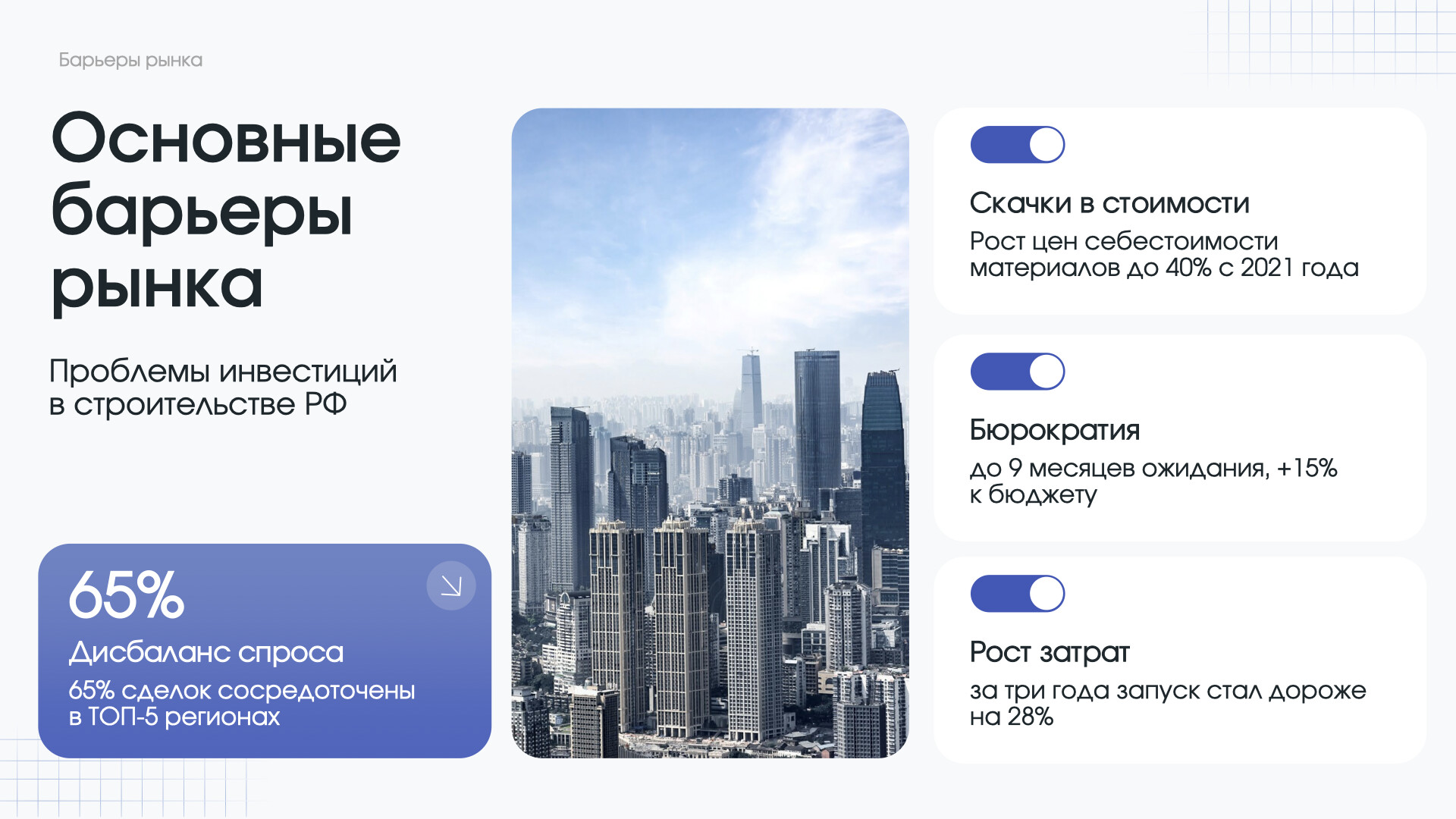 Барьеры рынка

Основные барьеры рынка

Проблемы инвестиций в строительстве РФ

65%

Дисбаланс спроса

65% сделок сосредоточены в ТОП-5 регионах

Скачки в стоимости

Рост цен себестоимости материалов до 40% с 2021 года

Бюрократия

до 9 месяцев ожидания, +15% к бюджету

Рост затрат

за три года запуск стал дороже на 28%